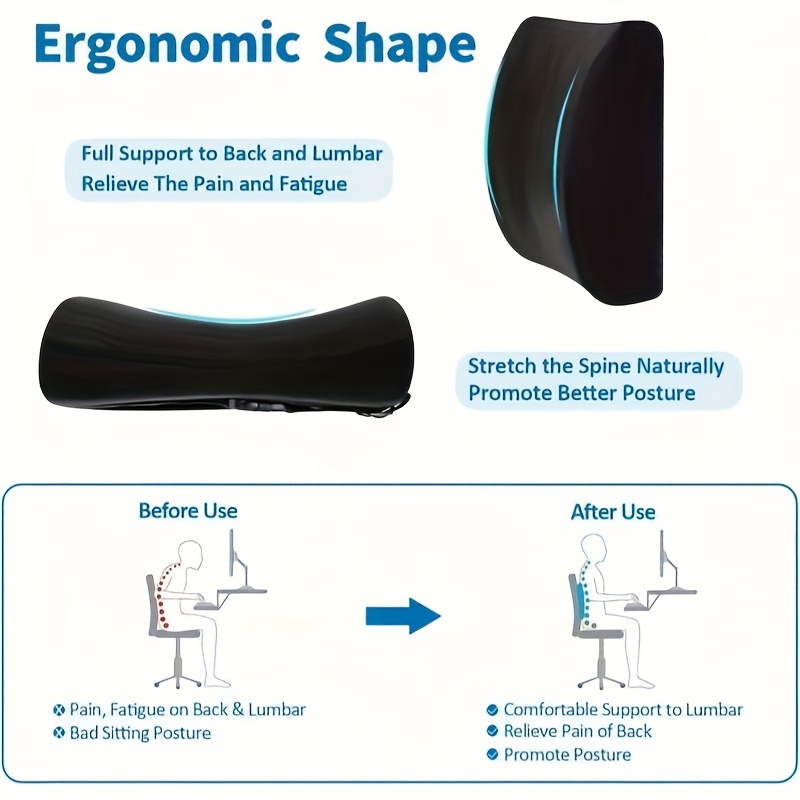 Ergonomic Shape

Full Support to Back and Lumbar
Relieve The Pain and Fatigue

Stretch the Spine Naturally
Promote Better Posture

Before Use

Pain, Fatigue on Back & Lumbar
Bad Sitting Posture

After Use

Comfortable Support to Lumbar
Relieve Pain of Back
Promote Posture